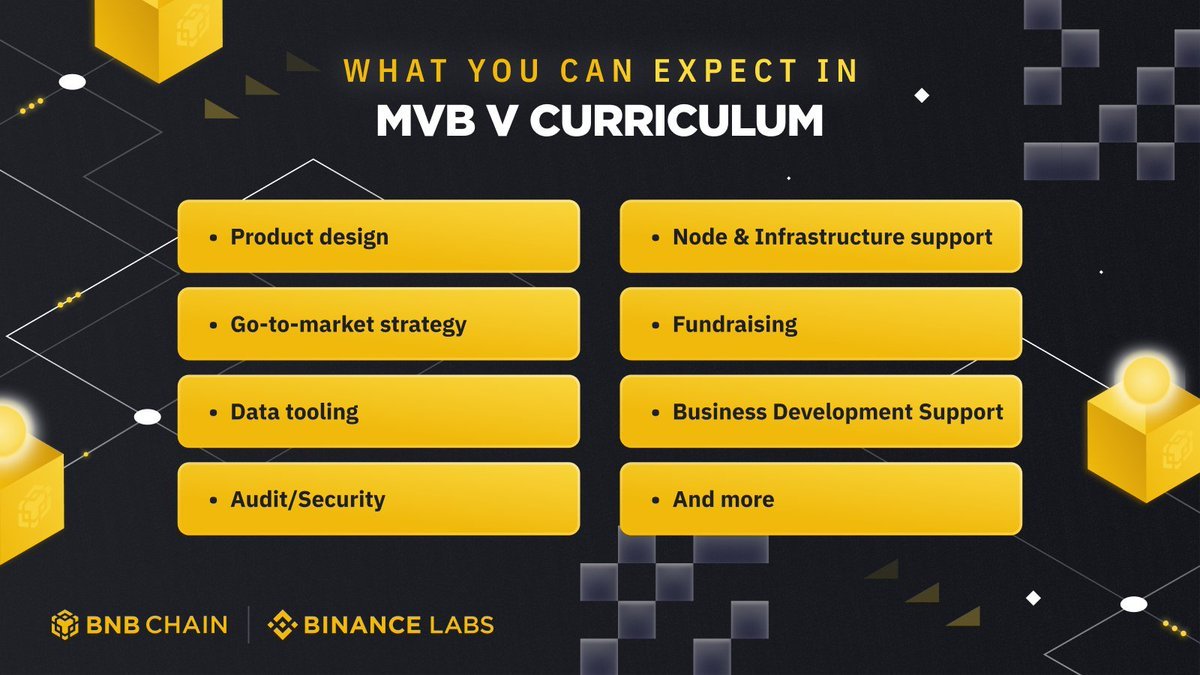 WHAT YOU CAN EXPECT IN
MVB V CURRICULUM

• Product design
• Go-to-market strategy
• Data tooling
• Audit/Security

• Node & Infrastructure support
• Fundraising
• Business Development Support
• And more

BNB CHAIN | BINANCE LABS